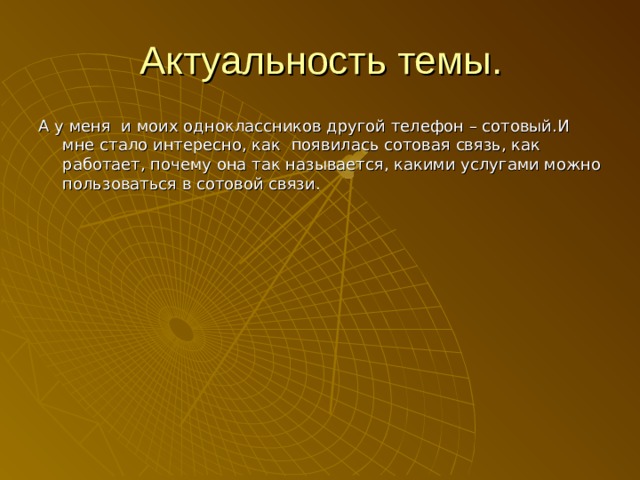 Актуальность темы.

А у меня и моих одноклассников другой телефон – сотовый.И мне стало интересно, как появилась сотовая связь, как работает, почему она так называется, какими услугами можно пользоваться в сотовой связи.